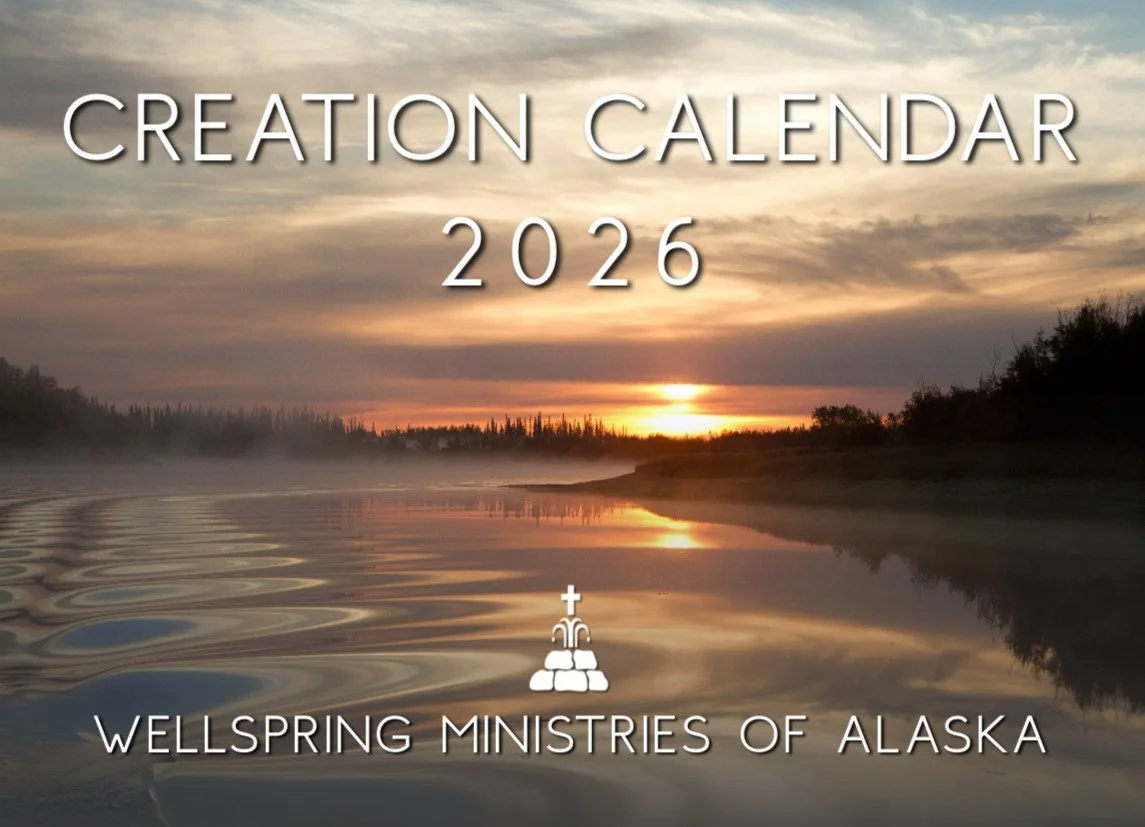 CREATION CALENDAR
2026

WELLSPRING MINISTRIES OF ALASKA